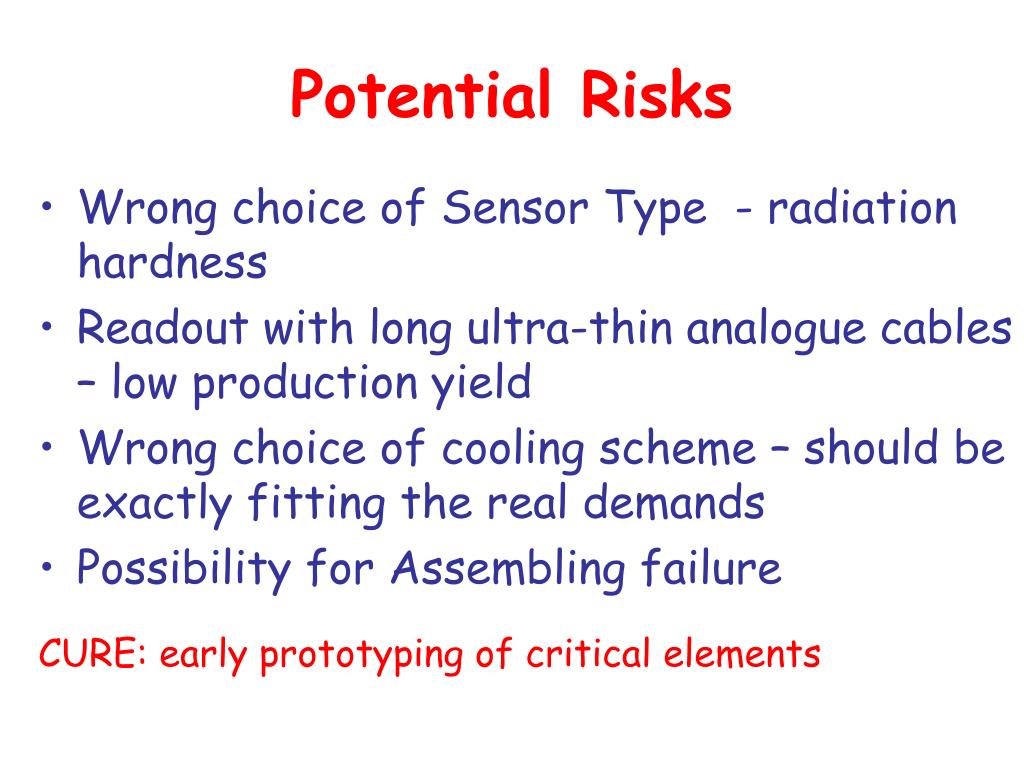 Potential Risks

• Wrong choice of Sensor Type - radiation hardness
• Readout with long ultra-thin analogue cables – low production yield
• Wrong choice of cooling scheme – should be exactly fitting the real demands
• Possibility for Assembling failure

CURE: early prototyping of critical elements